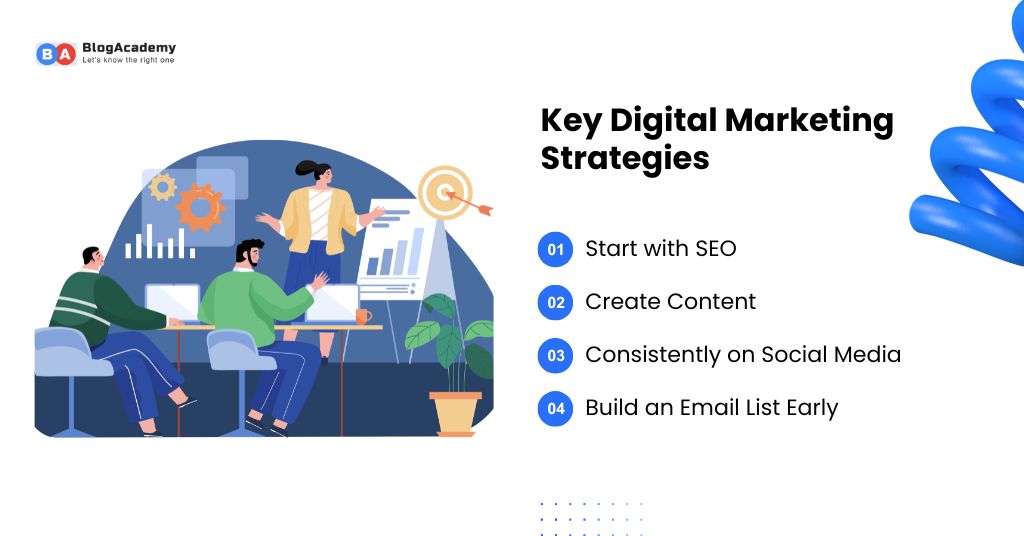 BA BlogAcademy
Let's know the right one

Key Digital Marketing Strategies

01 Start with SEO

02 Create Content

03 Consistently on Social Media

04 Build an Email List Early